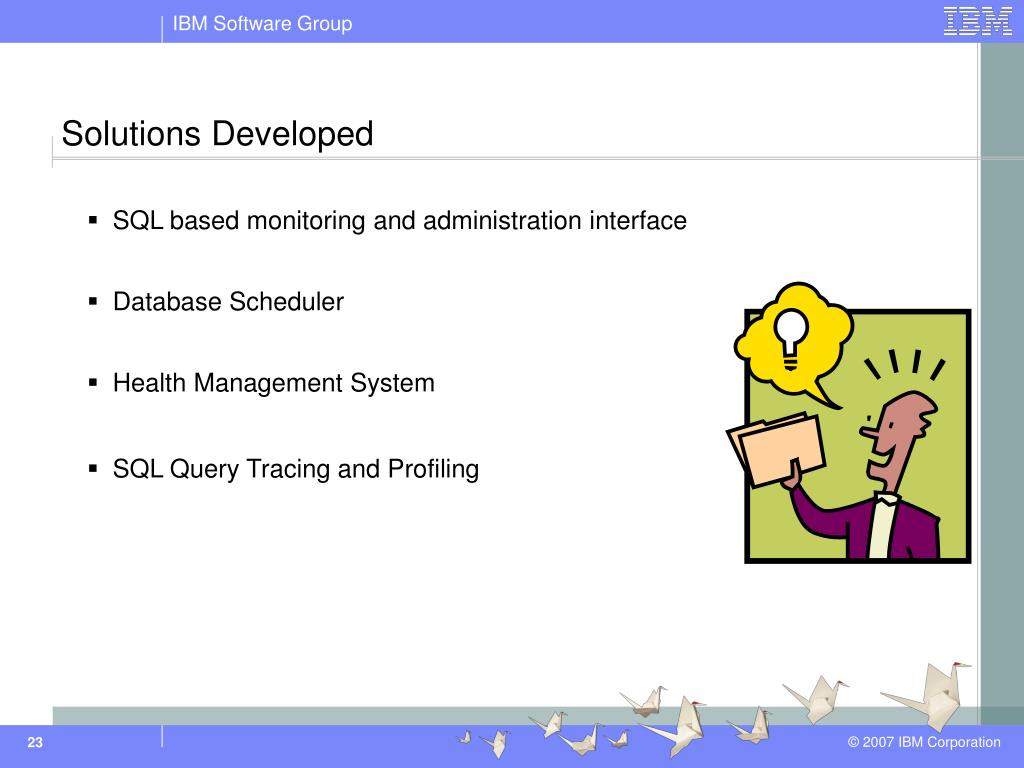 IBM Software Group

IBM

Solutions Developed

▪ SQL based monitoring and administration interface

▪ Database Scheduler

▪ Health Management System

▪ SQL Query Tracing and Profiling

23

© 2007 IBM Corporation